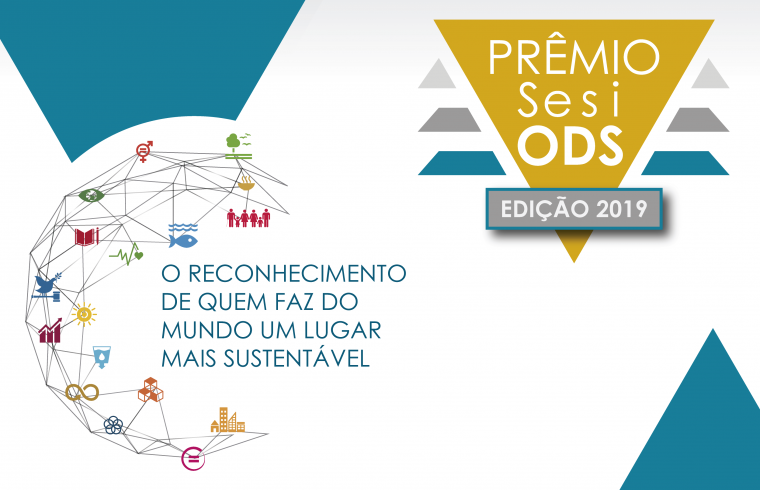 PRÊMIO
Sesi
ODS
EDIÇÃO 2019

O RECONHECIMENTO DE QUEM FAZ DO MUNDO UM LUGAR MAIS SUSTENTÁVEL